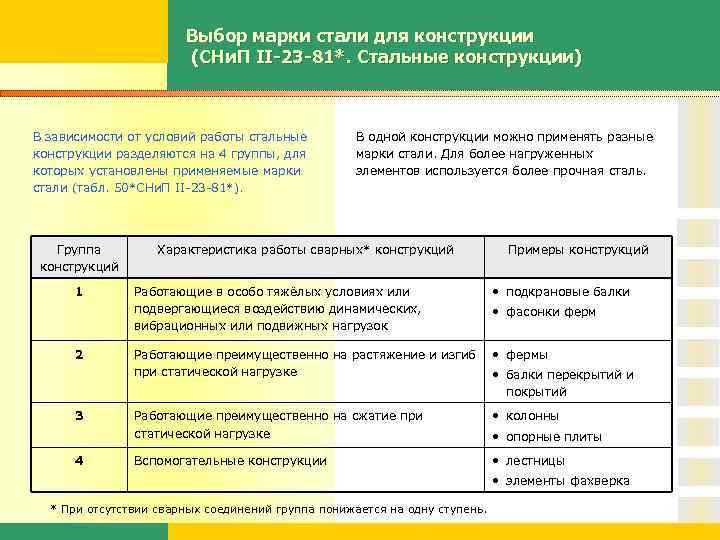 Выбор марки стали для конструкции
(СНиП II-23-81*. Стальные конструкции)

В зависимости от условий работы стальные конструкции разделяются на 4 группы, для которых установлены применяемые марки стали (табл. 50*СНиП II-23-81*).

В одной конструкции можно применять разные марки стали. Для более нагруженных элементов используется более прочная сталь.

| Группа конструкций | Характеристика работы сварных* конструкций | Примеры конструкций |
|---|---|---|
| 1 | Работающие в особо тяжёлых условиях или подвергающиеся воздействию динамических, вибрационных или подвижных нагрузок | • подкрановые балки • фасонки ферм |
| 2 | Работающие преимущественно на растяжение и изгиб при статической нагрузке | • фермы • балки перекрытий и покрытий |
| 3 | Работающие преимущественно на сжатие при статической нагрузке | • колонны • опорные плиты |
| 4 | Вспомогательные конструкции | • лестницы • элементы фахверка |

* При отсутствии сварных соединений группа понижается на одну ступень.